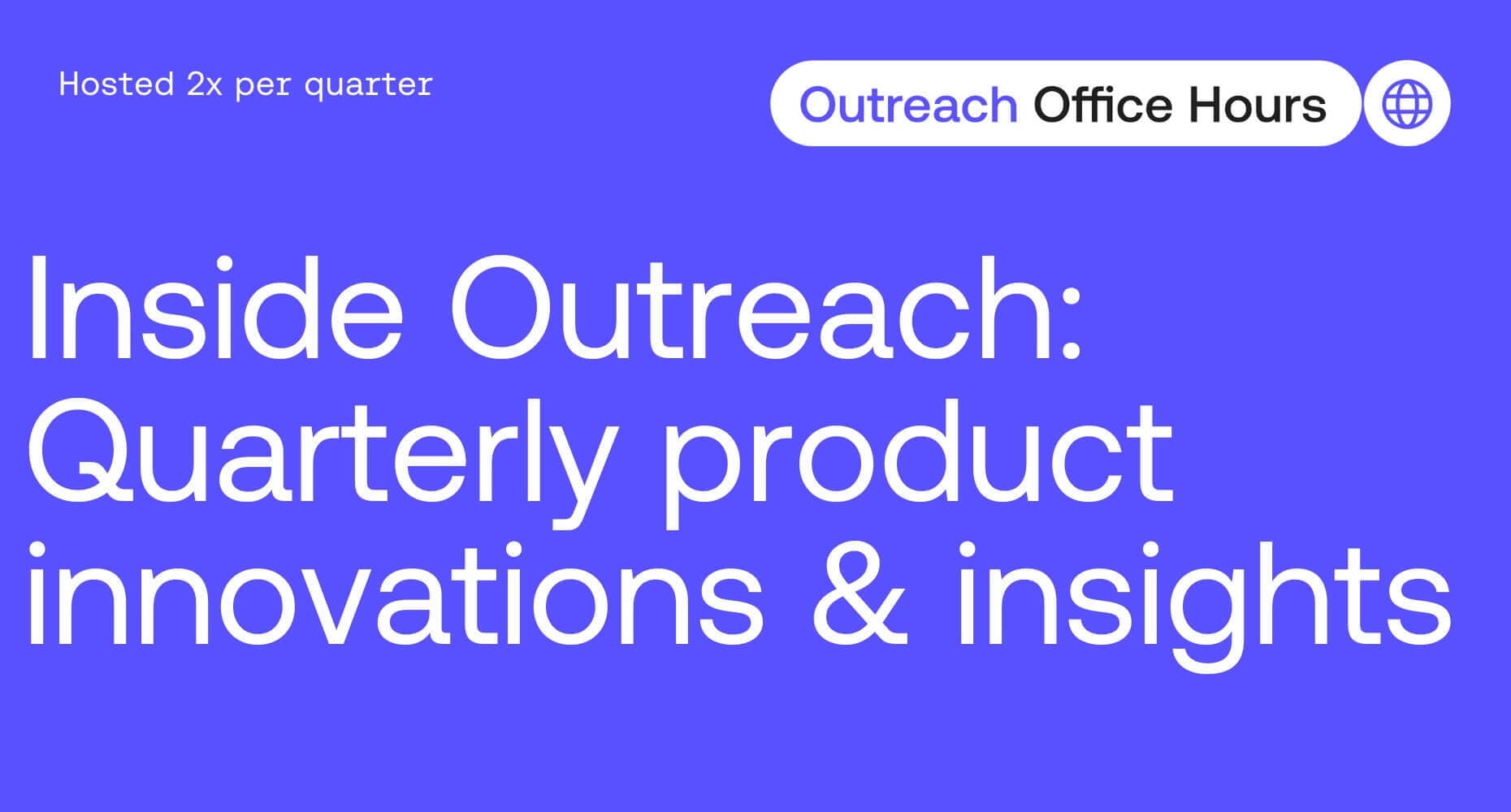 Hosted 2x per quarter

Outreach Office Hours

Inside Outreach: Quarterly product innovations & insights